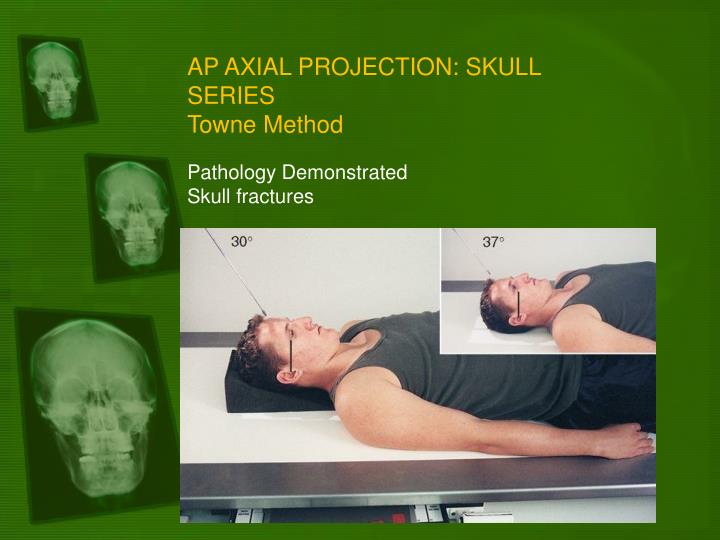 AP AXIAL PROJECTION: SKULL SERIES
Towne Method

Pathology Demonstrated
Skull fractures

30°

37°